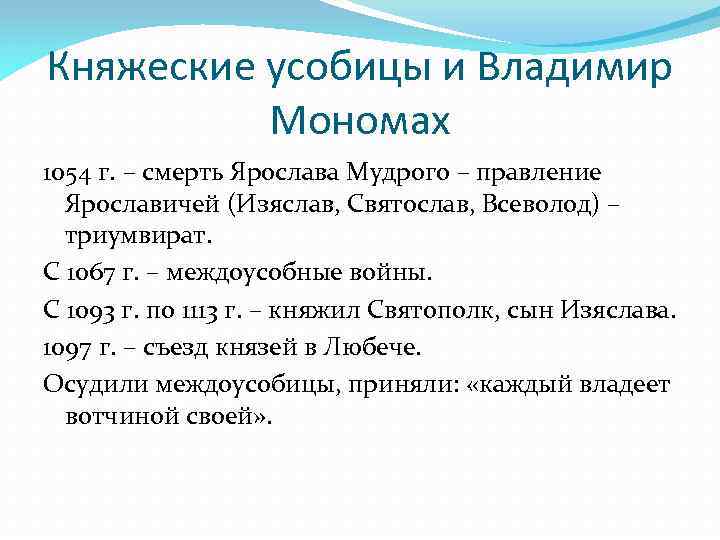 Княжеские усобицы и Владимир Мономах

1054 г. – смерть Ярослава Мудрого – правление Ярославичей (Изяслав, Святослав, Всеволод) – триумвират.

С 1067 г. – междоусобные войны.

С 1093 г. по 1113 г. – княжил Святополк, сын Изяслава.

1097 г. – съезд князей в Любече.

Осудили междоусобицы, приняли: «каждый владеет вотчиной своей».